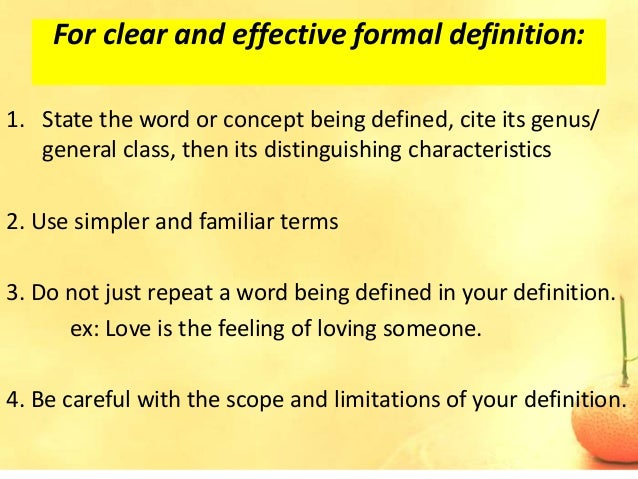 For clear and effective formal definition:

1. State the word or concept being defined, cite its genus/ general class, then its distinguishing characteristics

2. Use simpler and familiar terms

3. Do not just repeat a word being defined in your definition.
ex: Love is the feeling of loving someone.

4. Be careful with the scope and limitations of your definition.